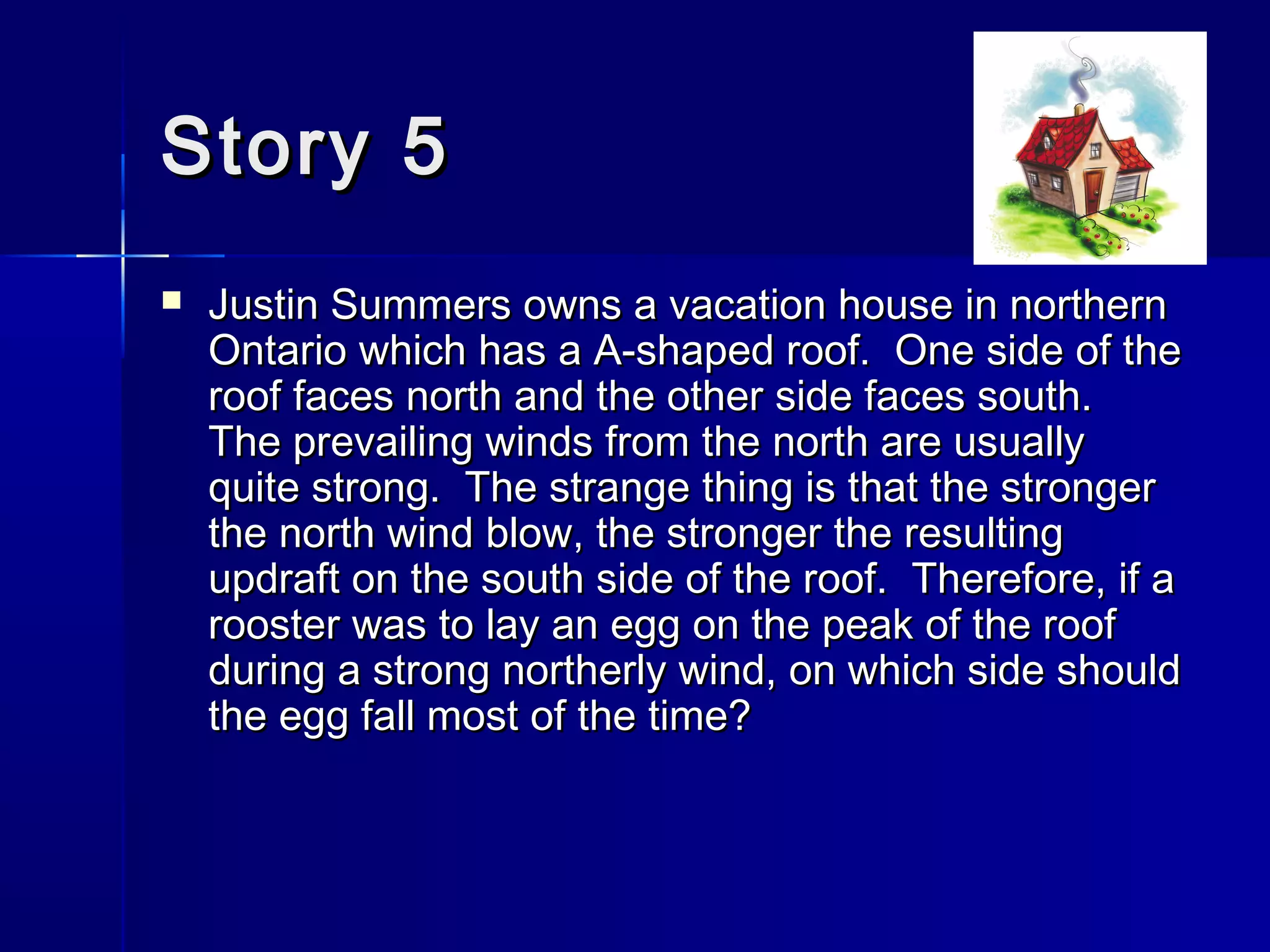 Story 5

Justin Summers owns a vacation house in northern Ontario which has a A-shaped roof. One side of the roof faces north and the other side faces south. The prevailing winds from the north are usually quite strong. The strange thing is that the stronger the north wind blow, the stronger the resulting updraft on the south side of the roof. Therefore, if a rooster was to lay an egg on the peak of the roof during a strong northerly wind, on which side should the egg fall most of the time?